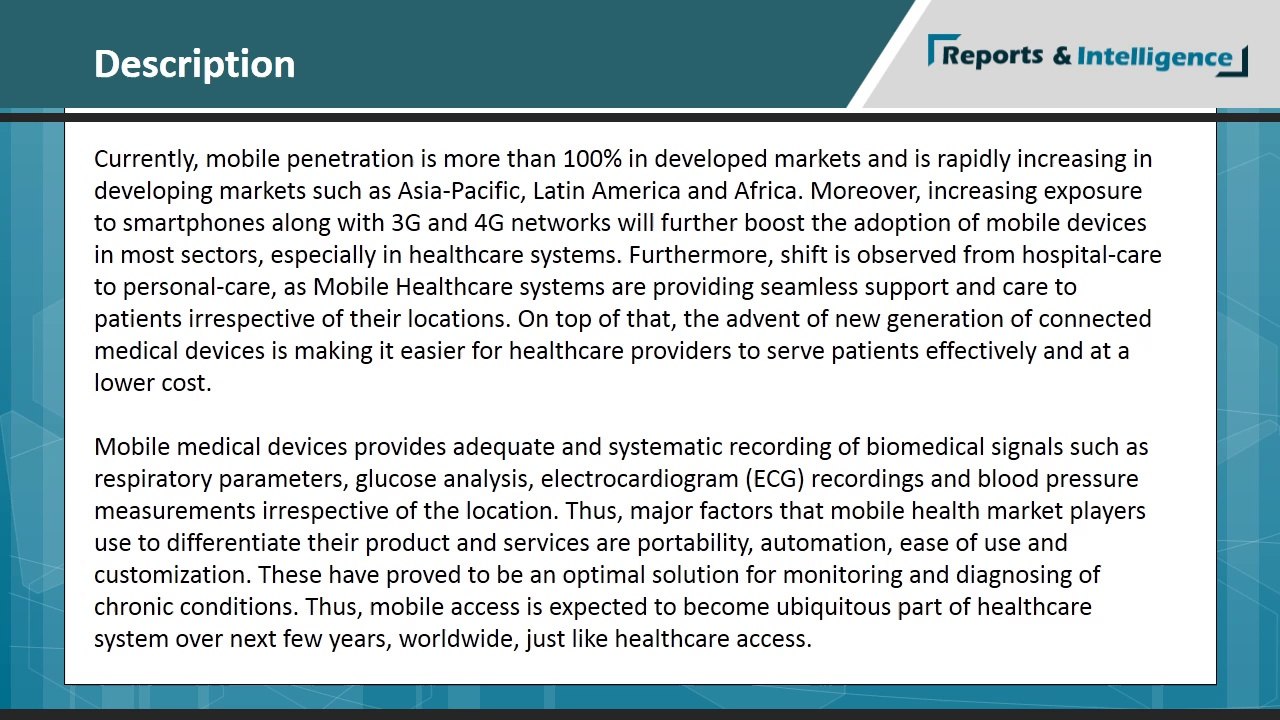 Description

Reports & Intelligence

Currently, mobile penetration is more than 100% in developed markets and is rapidly increasing in developing markets such as Asia-Pacific, Latin America and Africa. Moreover, increasing exposure to smartphones along with 3G and 4G networks will further boost the adoption of mobile devices in most sectors, especially in healthcare systems. Furthermore, shift is observed from hospital-care to personal-care, as Mobile Healthcare systems are providing seamless support and care to patients irrespective of their locations. On top of that, the advent of new generation of connected medical devices is making it easier for healthcare providers to serve patients effectively and at a lower cost.

Mobile medical devices provides adequate and systematic recording of biomedical signals such as respiratory parameters, glucose analysis, electrocardiogram (ECG) recordings and blood pressure measurements irrespective of the location. Thus, major factors that mobile health market players use to differentiate their product and services are portability, automation, ease of use and customization. These have proved to be an optimal solution for monitoring and diagnosing of chronic conditions. Thus, mobile access is expected to become ubiquitous part of healthcare system over next few years, worldwide, just like healthcare access.